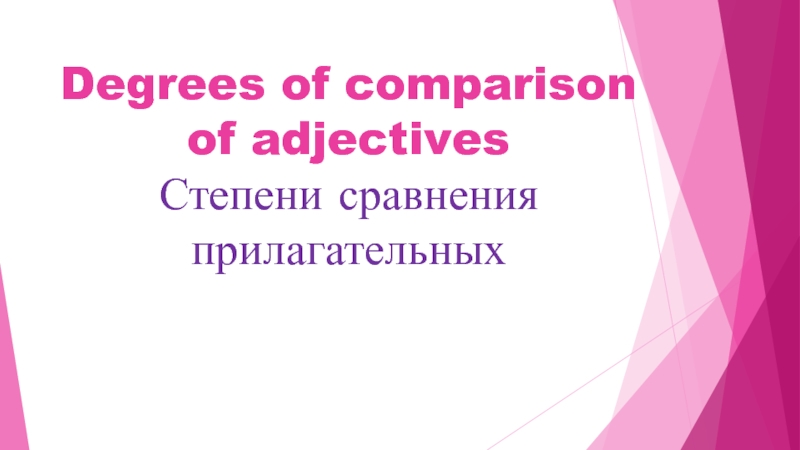 Degrees of comparison of adjectives

Степени сравнения прилагательных